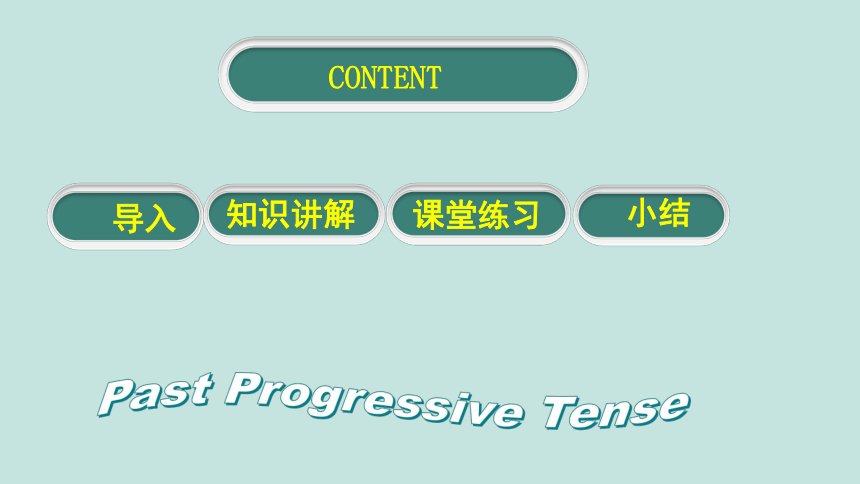 CONTENT

导入 知识讲解 课堂练习 小结

Past Progressive Tense